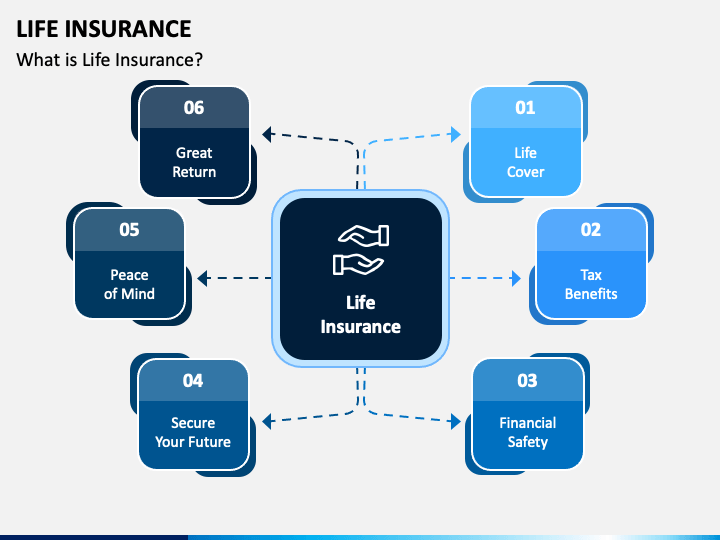 LIFE INSURANCE
What is Life Insurance?

Life Insurance

01
Life Cover

02
Tax Benefits

03
Financial Safety

04
Secure Your Future

05
Peace of Mind

06
Great Return